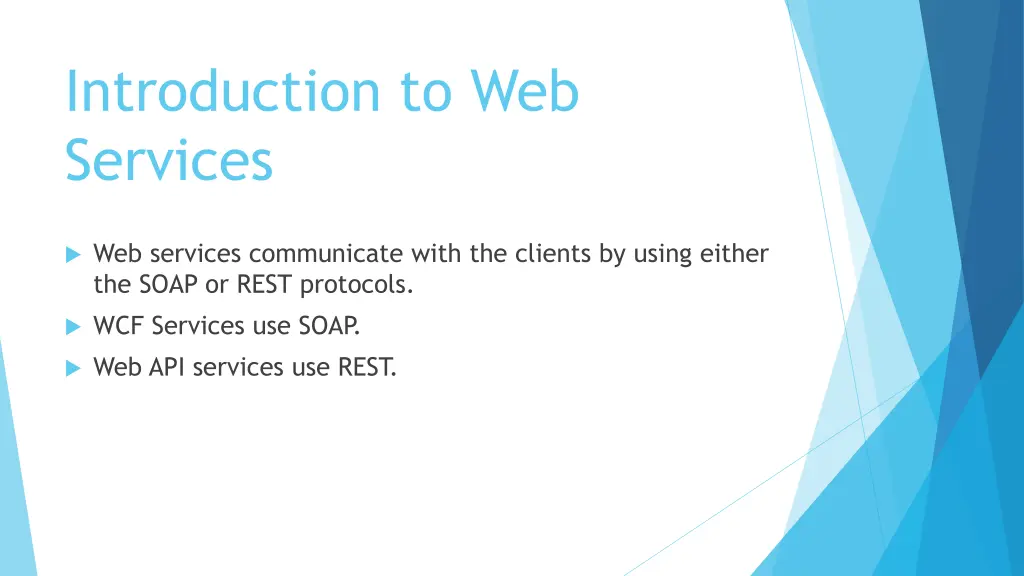 Introduction to Web Services

Web services communicate with the clients by using either the SOAP or REST protocols.

WCF Services use SOAP.

Web API services use REST.